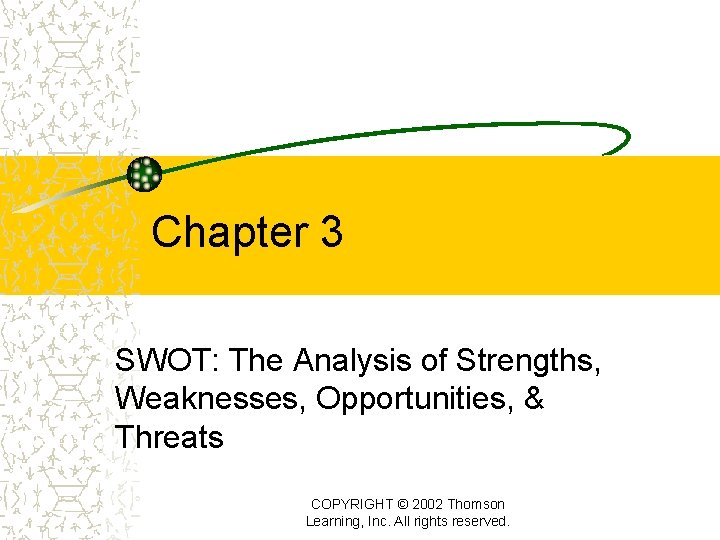 Chapter 3

SWOT: The Analysis of Strengths, Weaknesses, Opportunities, & Threats

COPYRIGHT © 2002 Thomson Learning, Inc. All rights reserved.